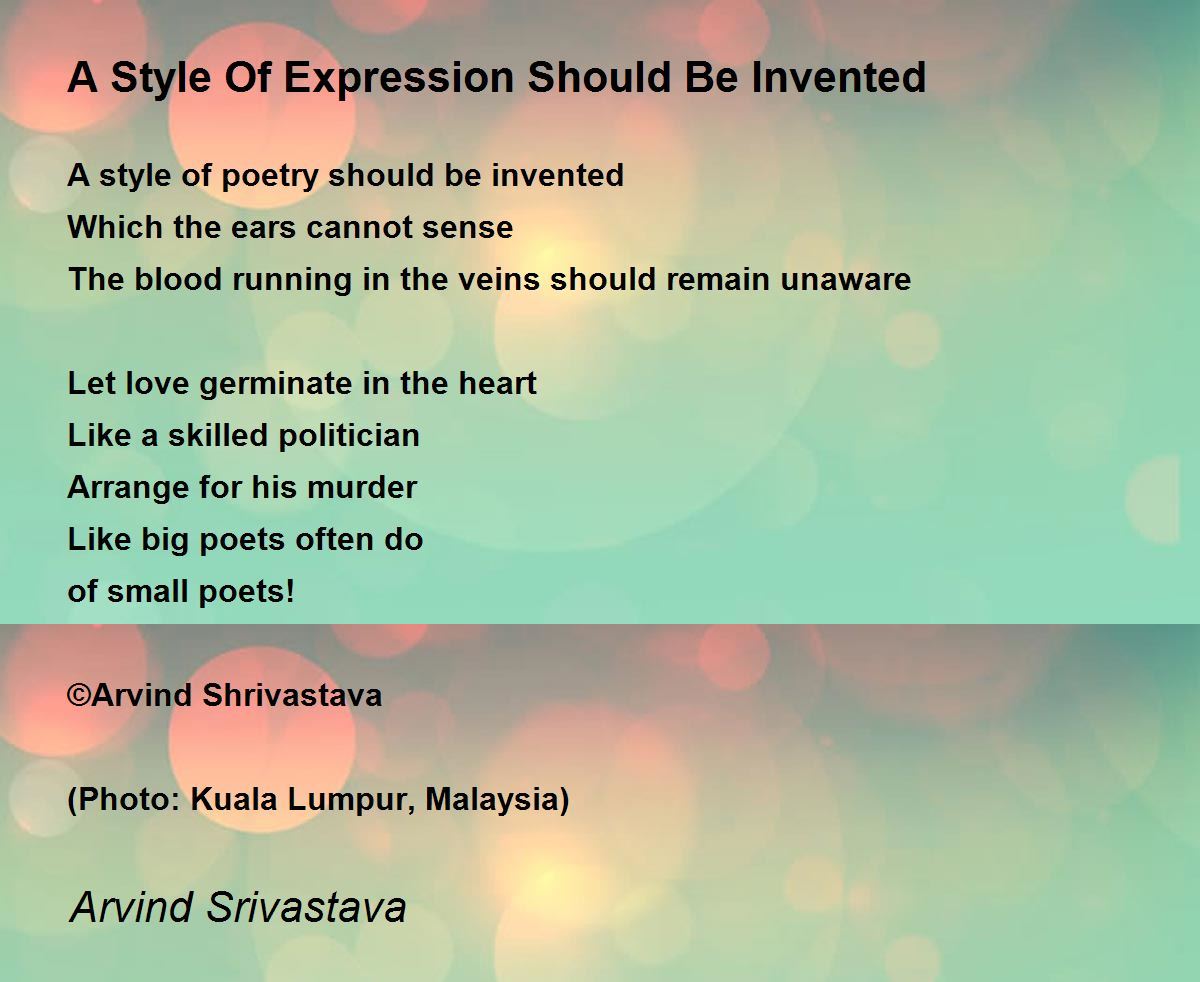 A Style Of Expression Should Be Invented

A style of poetry should be invented
Which the ears cannot sense
The blood running in the veins should remain unaware

Let love germinate in the heart
Like a skilled politician
Arrange for his murder
Like big poets often do
of small poets!

©Arvind Shrivastava

(Photo: Kuala Lumpur, Malaysia)

Arvind Srivastava